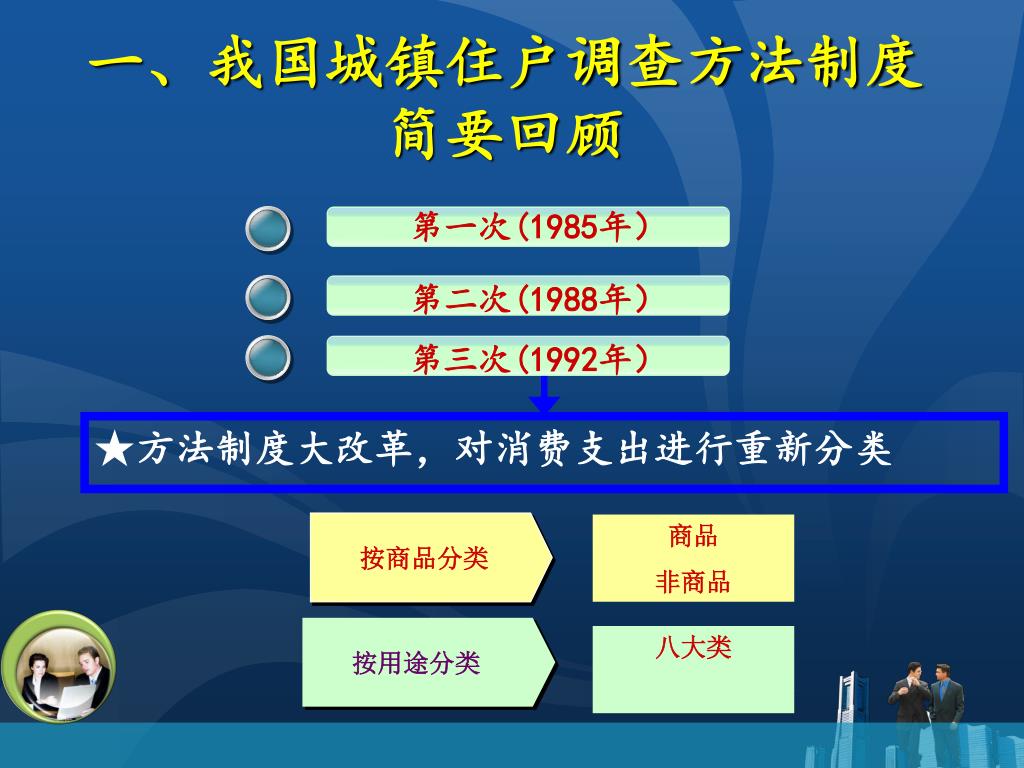 一、我国城镇住户调查方法制度简要回顾

第一次（1985年）

第二次（1988年）

第三次（1992年）

★方法制度大改革，对消费支出进行重新分类

按商品分类

商品
非商品

按用途分类

八大类